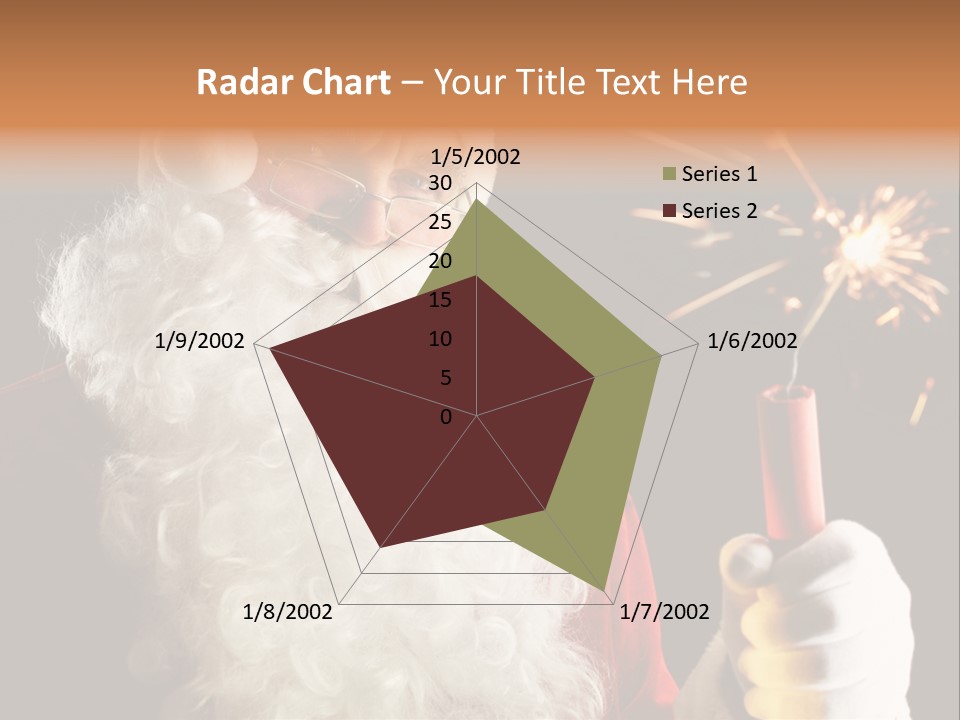 Radar Chart – Your Title Text Here

1/5/2002
30
25
20
15
10
5
0
1/6/2002
1/7/2002
1/8/2002
1/9/2002

Series 1
Series 2